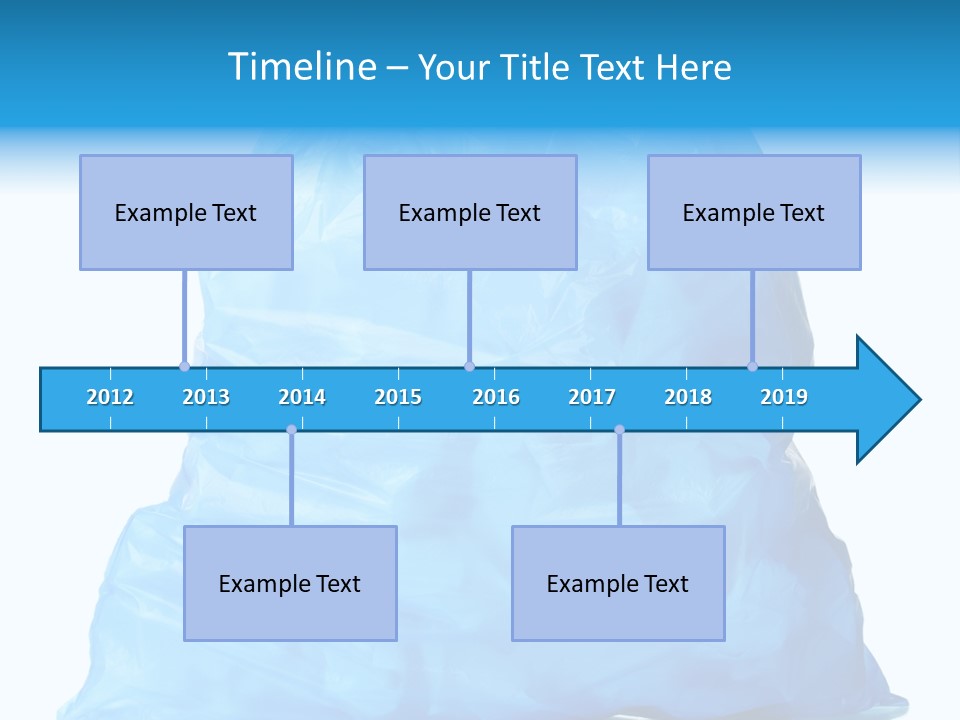 Timeline – Your Title Text Here

Example Text

Example Text

Example Text

2012 2013 2014 2015 2016 2017 2018 2019

Example Text

Example Text